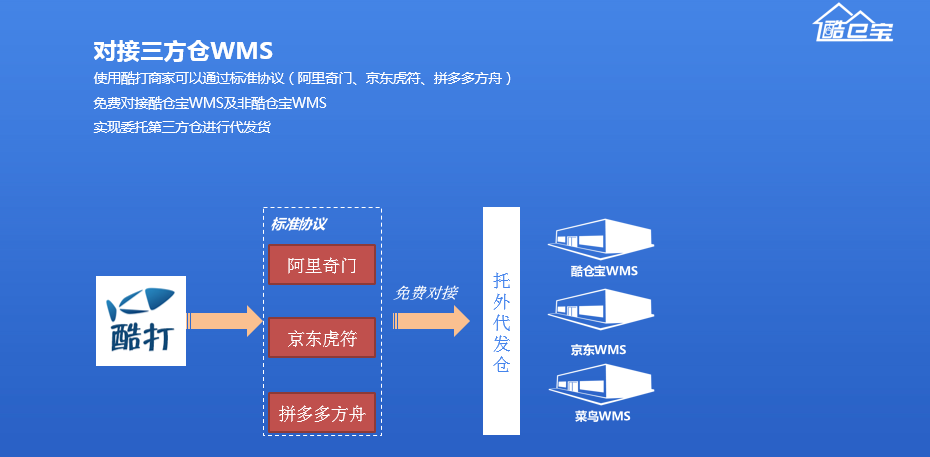 酷仓宝

对接三方仓WMS

使用酷打商家可以通过标准协议（阿里奇门、京东虎符、拼多多方舟）

免费对接酷仓宝WMS及非酷仓宝WMS

实现委托第三方仓进行代发货

酷打

标准协议

阿里奇门

京东虎符

拼多多方舟

免费对接

托外代发仓

酷仓宝WMS

京东WMS

菜鸟WMS